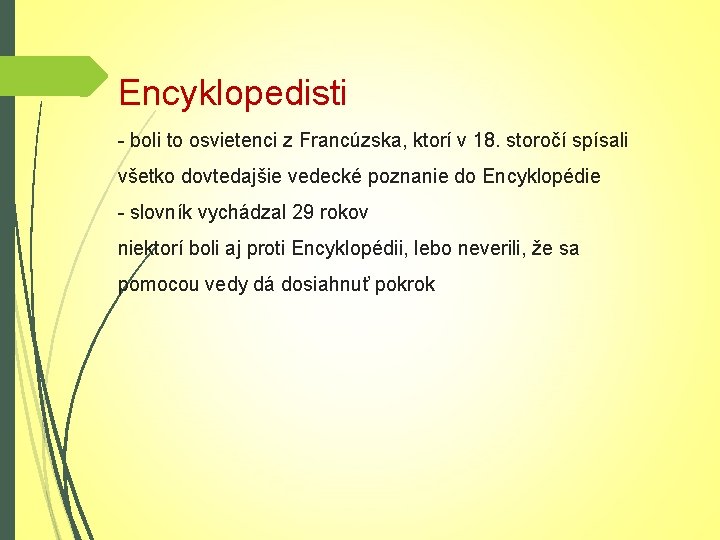 Encyklopedisti

- boli to osvietenci z Francúzska, ktorí v 18. storočí spísali všetko dovtedajšie vedecké poznanie do Encyklopédie

- slovník vychádzal 29 rokov

niektorí boli aj proti Encyklopédii, lebo neverili, že sa pomocou vedy dá dosiahnuť pokrok